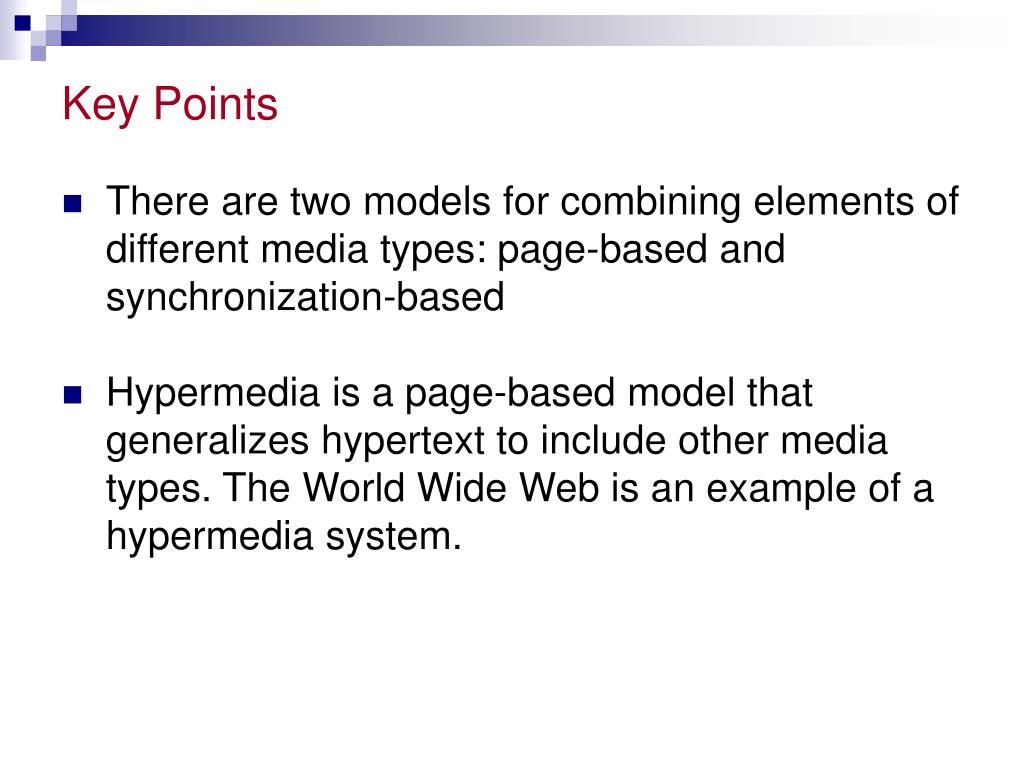 Key Points

There are two models for combining elements of different media types: page-based and synchronization-based

Hypermedia is a page-based model that generalizes hypertext to include other media types. The World Wide Web is an example of a hypermedia system.